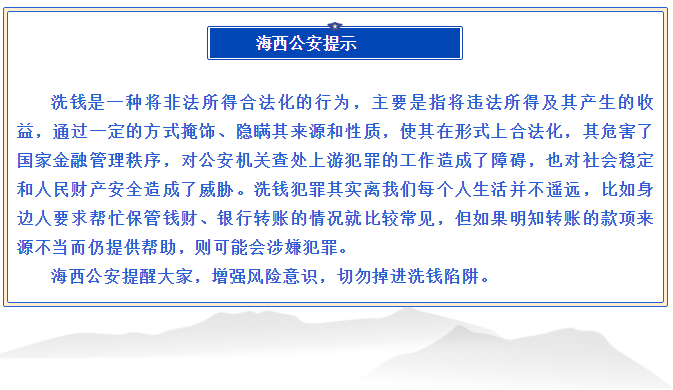 海西公安提示

洗钱是一种将非法所得合法化的行为，主要是指将违法所得及其产生的收益，通过一定的方式掩饰、隐瞒其来源和性质，使其在形式上合法化，其危害了国家金融管理秩序，对公安机关查处上游犯罪的工作造成了障碍，也对社会稳定和人民财产安全造成了威胁。洗钱犯罪其实离我们每个人生活并不遥远，比如身边人要求帮忙保管钱财、银行转账的情况就比较常见，但如果明知转账的款项来源不当而仍提供帮助，则可能会涉嫌犯罪。

海西公安提醒大家，增强风险意识，切勿掉进洗钱陷阱。